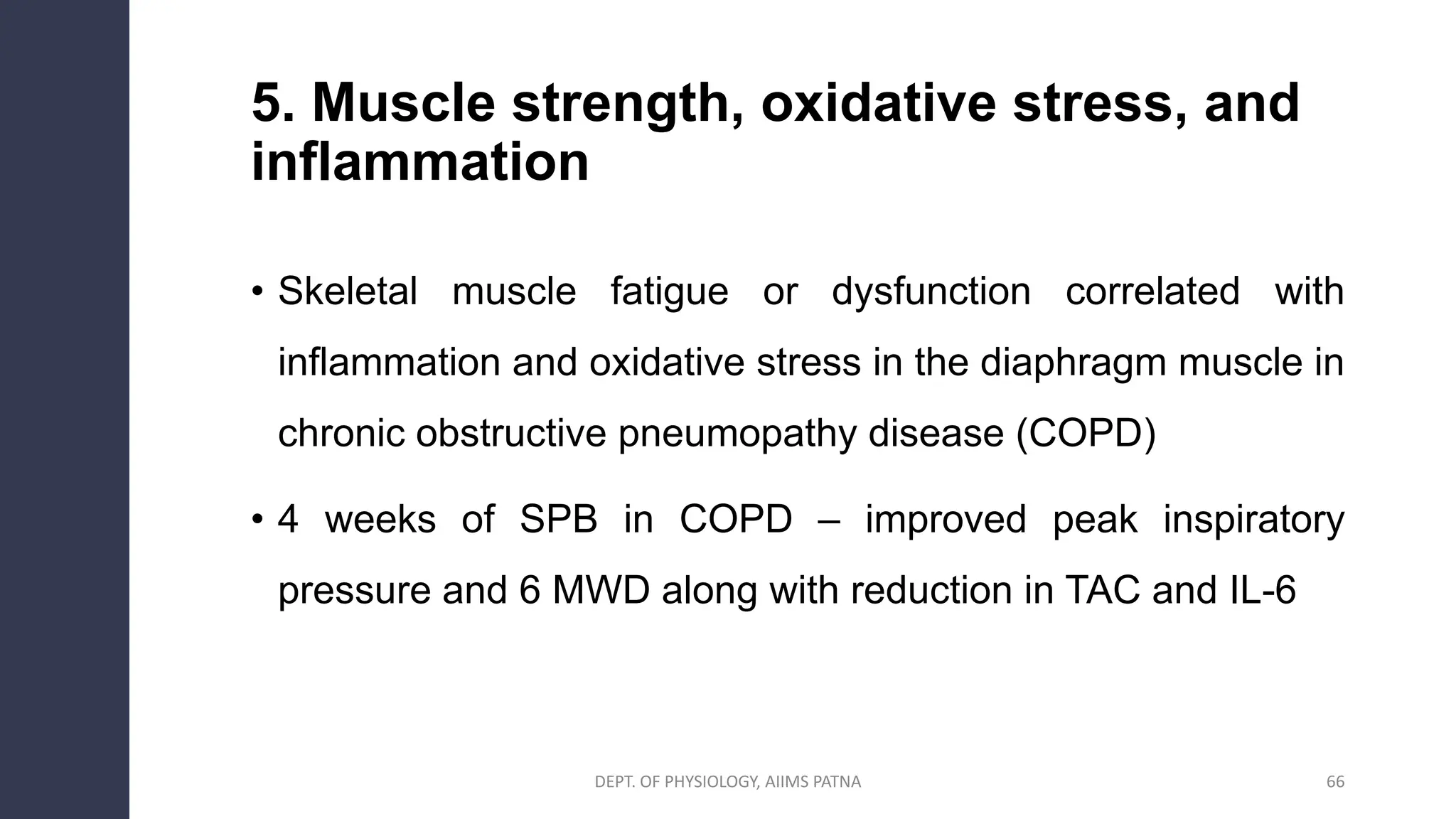 5. Muscle strength, oxidative stress, and inflammation

• Skeletal muscle fatigue or dysfunction correlated with inflammation and oxidative stress in the diaphragm muscle in chronic obstructive pneumopathy disease (COPD)

• 4 weeks of SPB in COPD – improved peak inspiratory pressure and 6 MWD along with reduction in TAC and IL-6

DEPT. OF PHYSIOLOGY, AIIMS PATNA

66